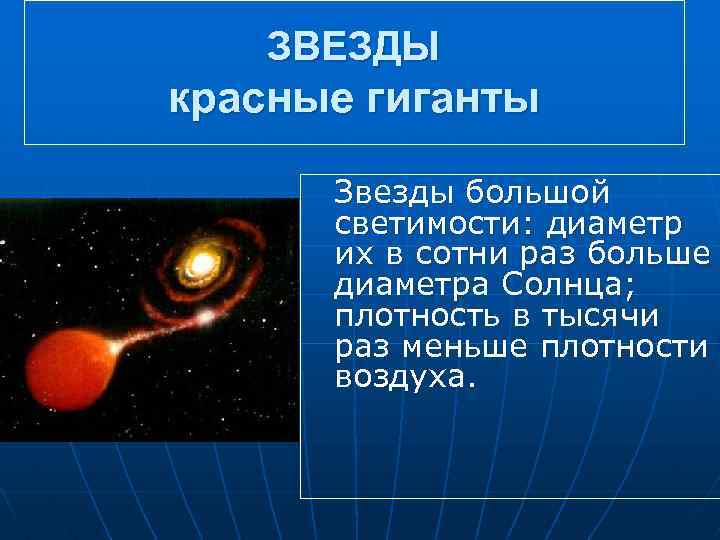 ЗВЕЗДЫ
красные гиганты

Звезды большой светимости: диаметр их в сотни раз больше диаметра Солнца; плотность в тысячи раз меньше плотности воздуха.